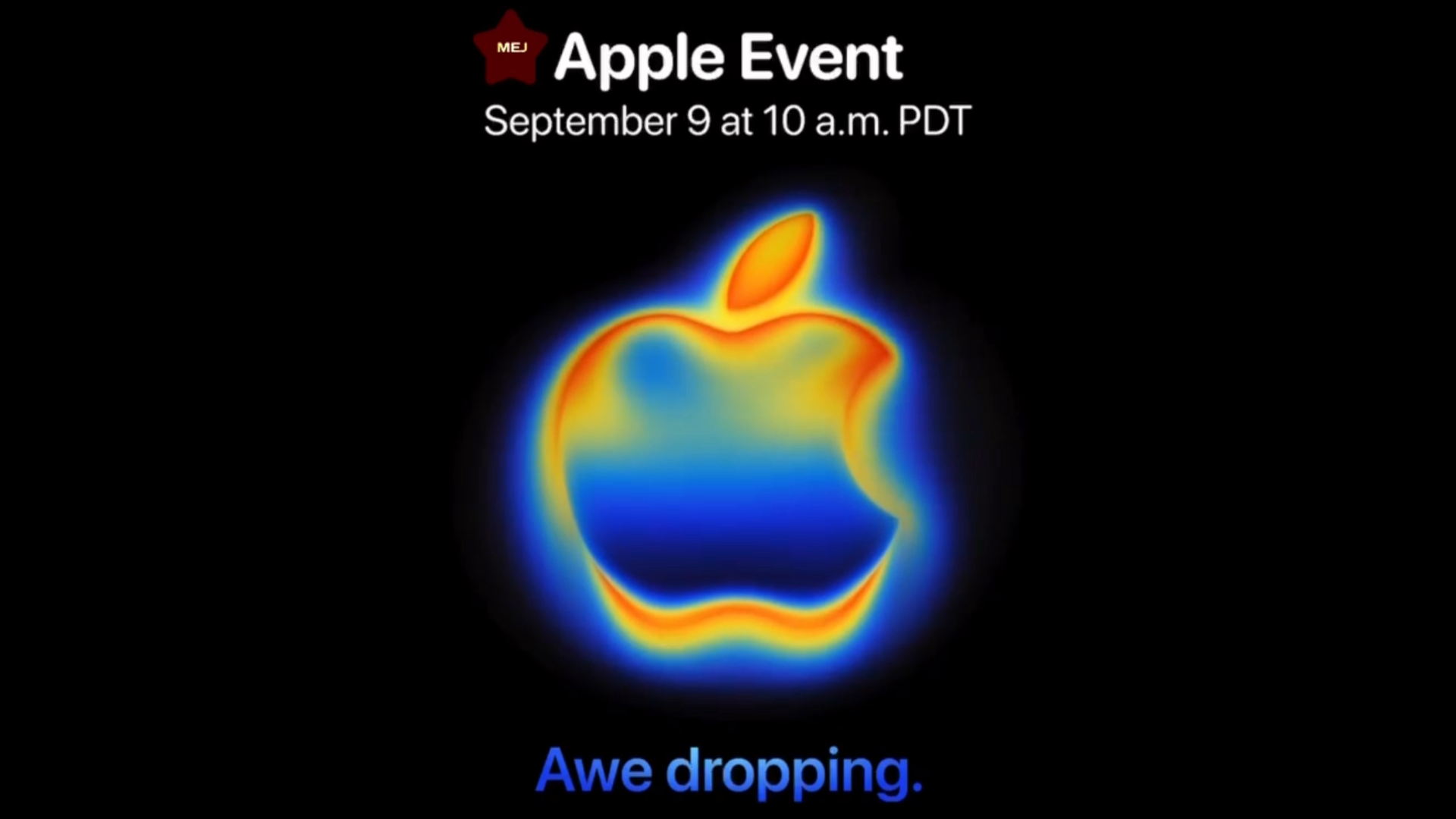 MEJ Apple Event
September 9 at 10 a.m. PDT

Awe dropping.